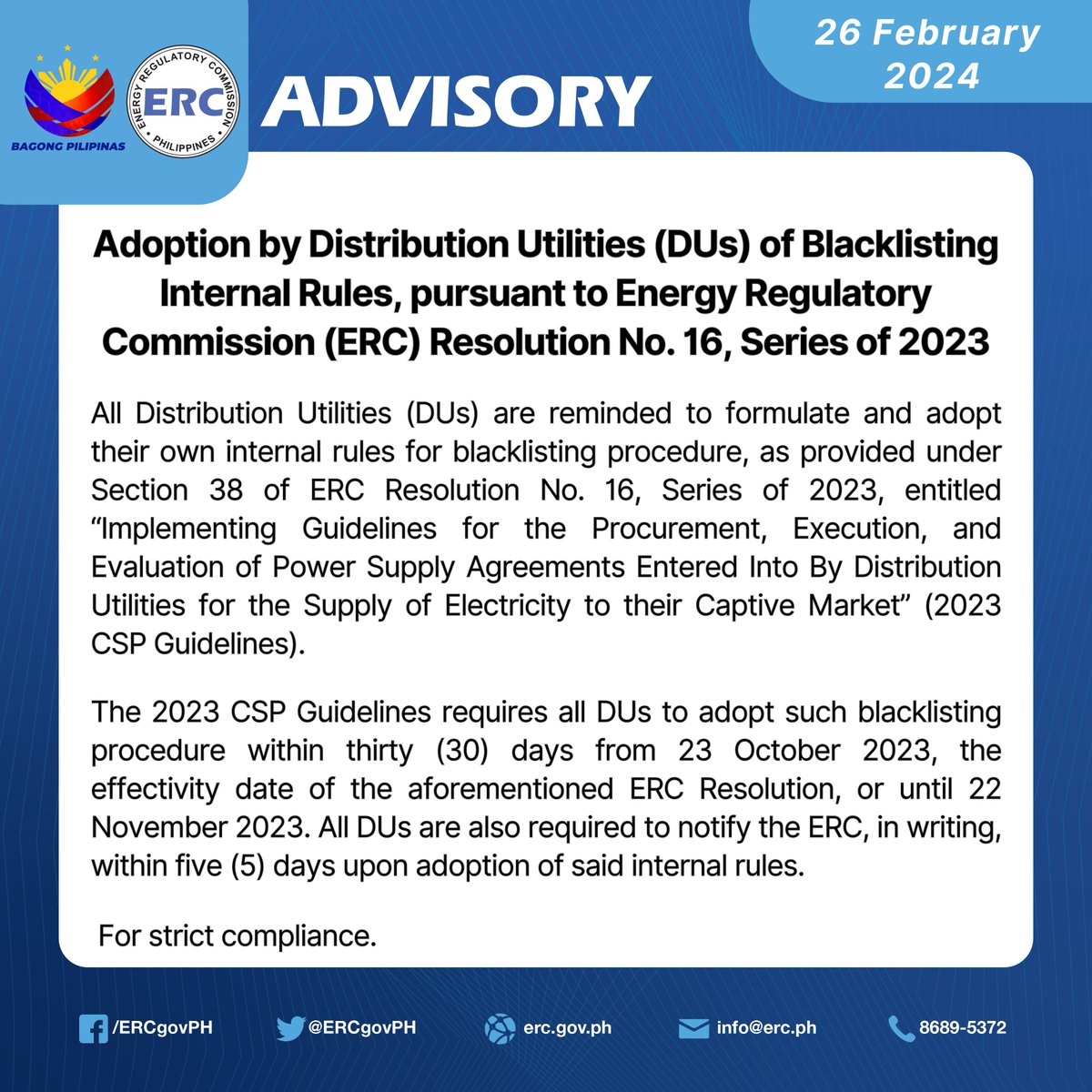 BAGONG PILIPINAS

ENERGY REGULATORY COMMISSION
ERC
PHILIPPINES

ADVISORY

26 February 2024

Adoption by Distribution Utilities (DUs) of Blacklisting Internal Rules, pursuant to Energy Regulatory Commission (ERC) Resolution No. 16, Series of 2023

All Distribution Utilities (DUs) are reminded to formulate and adopt their own internal rules for blacklisting procedure, as provided under Section 38 of ERC Resolution No. 16, Series of 2023, entitled “Implementing Guidelines for the Procurement, Execution, and Evaluation of Power Supply Agreements Entered Into By Distribution Utilities for the Supply of Electricity to their Captive Market” (2023 CSP Guidelines).

The 2023 CSP Guidelines requires all DUs to adopt such blacklisting procedure within thirty (30) days from 23 October 2023, the effectivity date of the aforementioned ERC Resolution, or until 22 November 2023. All DUs are also required to notify the ERC, in writing, within five (5) days upon adoption of said internal rules.

For strict compliance.

/ERCgovPH
@ERCgovPH
erc.gov.ph
info@erc.ph
8689-5372